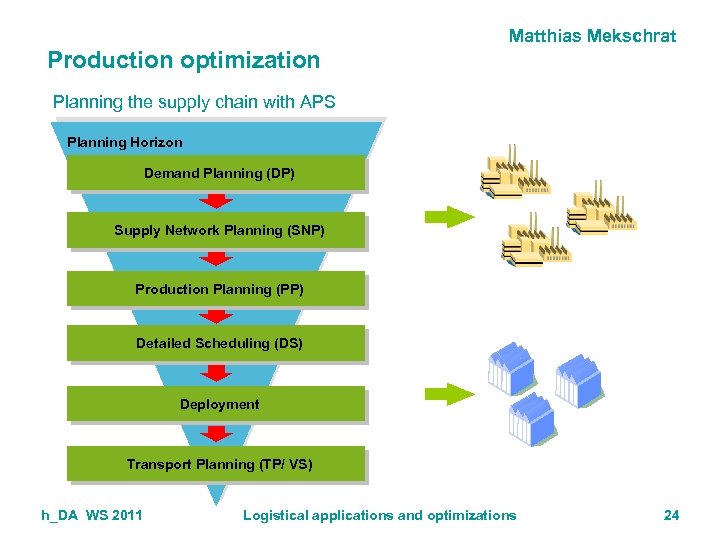 Matthias Mekschrat

Production optimization

Planning the supply chain with APS

Planning Horizon

Demand Planning (DP)

Supply Network Planning (SNP)

Production Planning (PP)

Detailed Scheduling (DS)

Deployment

Transport Planning (TP/ VS)

h_DA WS 2011

Logistical applications and optimizations

24